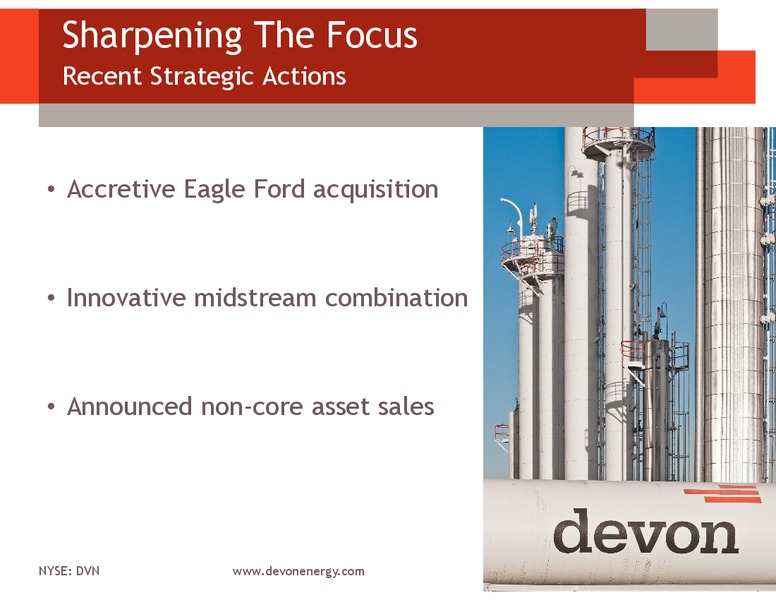 Sharpening The Focus
Recent Strategic Actions

• Accretive Eagle Ford acquisition

• Innovative midstream combination

• Announced non-core asset sales

devon

NYSE: DVN

www.devonenergy.com